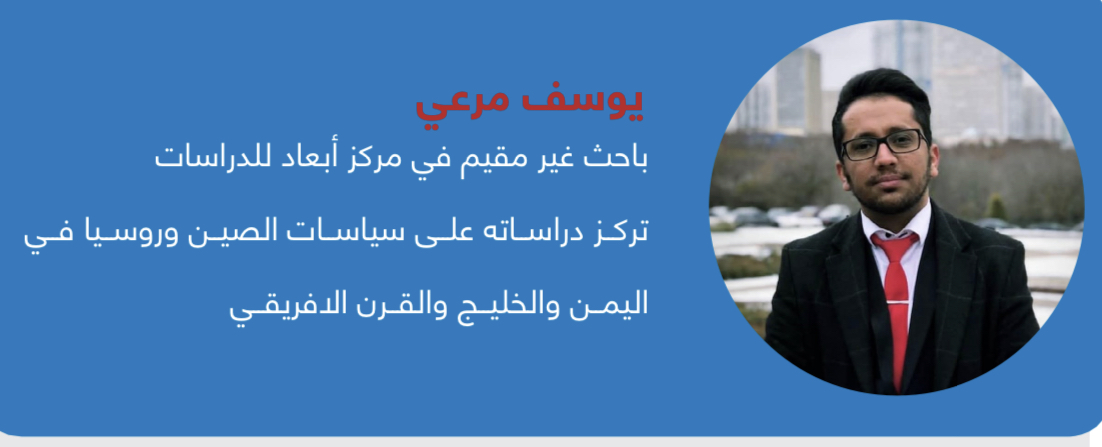 يوسف مرعي

باحث غير مقيم في مركز أبعاد للدراسات

تركز دراساته على سياسات الصين وروسيا في

اليمن والخليج والقرن الافريقي